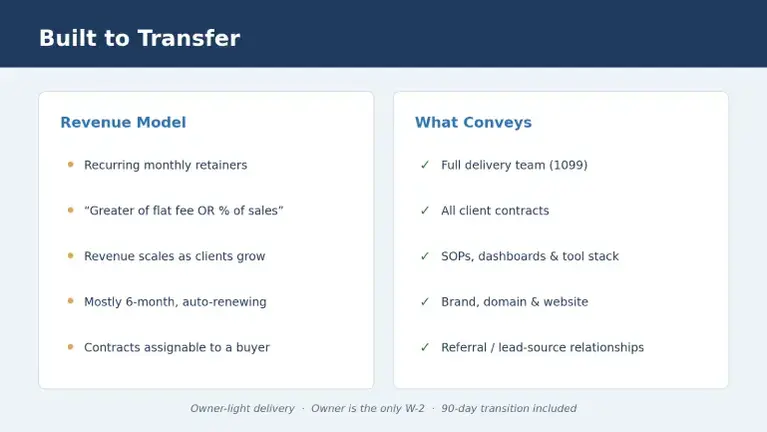 Built to Transfer

Revenue Model

• Recurring monthly retainers
• “Greater of flat fee OR % of sales”
• Revenue scales as clients grow
• Mostly 6-month, auto-renewing
• Contracts assignable to a buyer

What Conveys

✓ Full delivery team (1099)
✓ All client contracts
✓ SOPs, dashboards & tool stack
✓ Brand, domain & website
✓ Referral / lead-source relationships

Owner-light delivery · Owner is the only W-2 · 90-day transition included